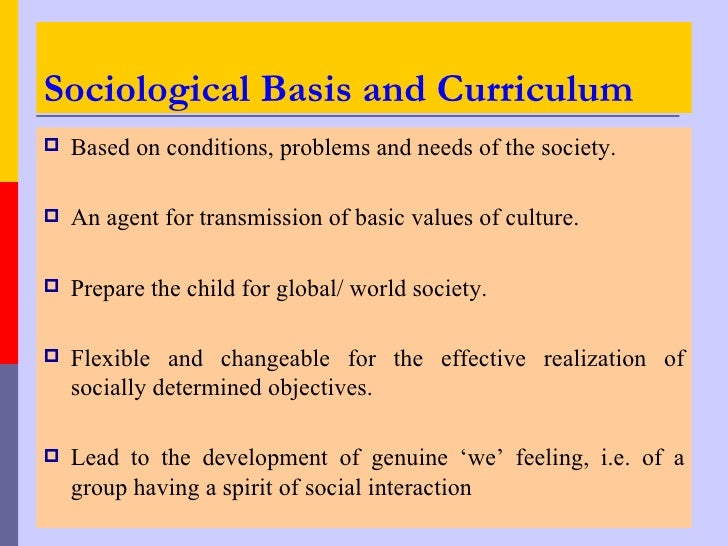 Sociological Basis and Curriculum

Based on conditions, problems and needs of the society.

An agent for transmission of basic values of culture.

Prepare the child for global/ world society.

Flexible and changeable for the effective realization of socially determined objectives.

Lead to the development of genuine ‘we’ feeling, i.e. of a group having a spirit of social interaction